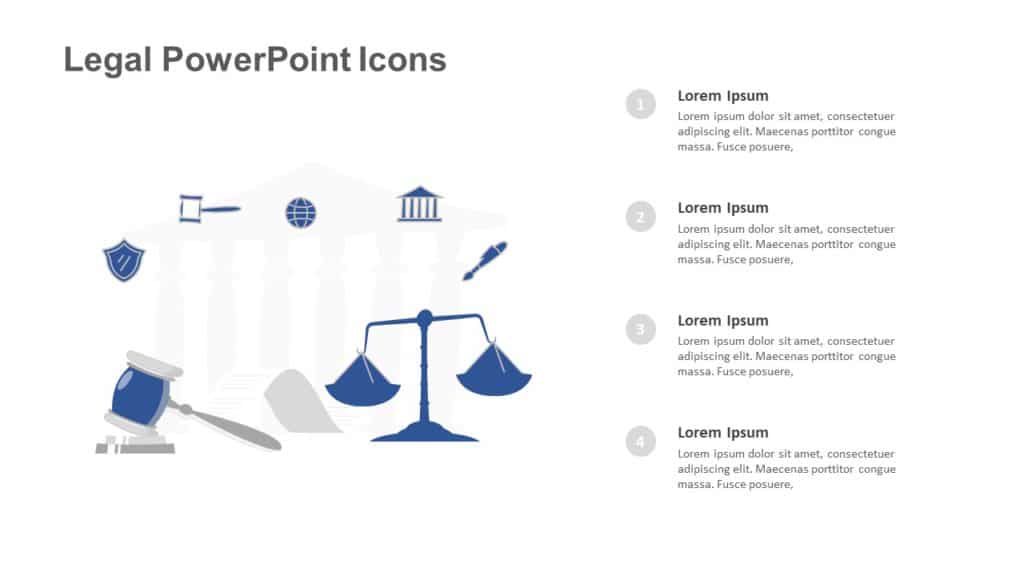 Legal PowerPoint Icons

1
Lorem Ipsum
Lorem ipsum dolor sit amet, consectetuer adipiscing elit. Maecenas porttitor congue massa. Fusce posuere,

2
Lorem Ipsum
Lorem ipsum dolor sit amet, consectetuer adipiscing elit. Maecenas porttitor congue massa. Fusce posuere,

3
Lorem Ipsum
Lorem ipsum dolor sit amet, consectetuer adipiscing elit. Maecenas porttitor congue massa. Fusce posuere,

4
Lorem Ipsum
Lorem ipsum dolor sit amet, consectetuer adipiscing elit. Maecenas porttitor congue massa. Fusce posuere,